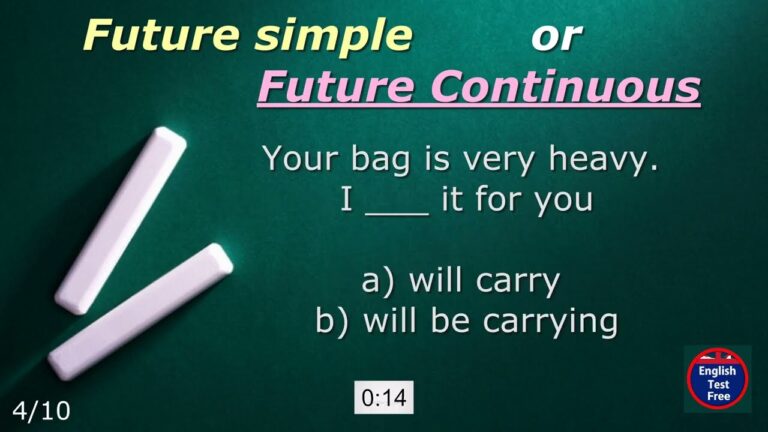 Future simple or Future Continuous

Your bag is very heavy. I ___ it for you

a) will carry
b) will be carrying

4/10

0:14

English Test Free